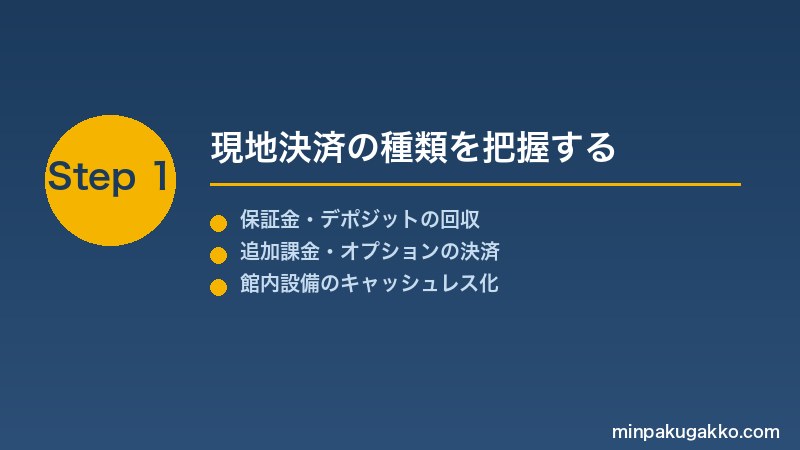 Step 1

現地決済の種類を把握する

保証金・デポジットの回収
追加課金・オプションの決済
館内設備のキャッシュレス化

minpakugakko.com